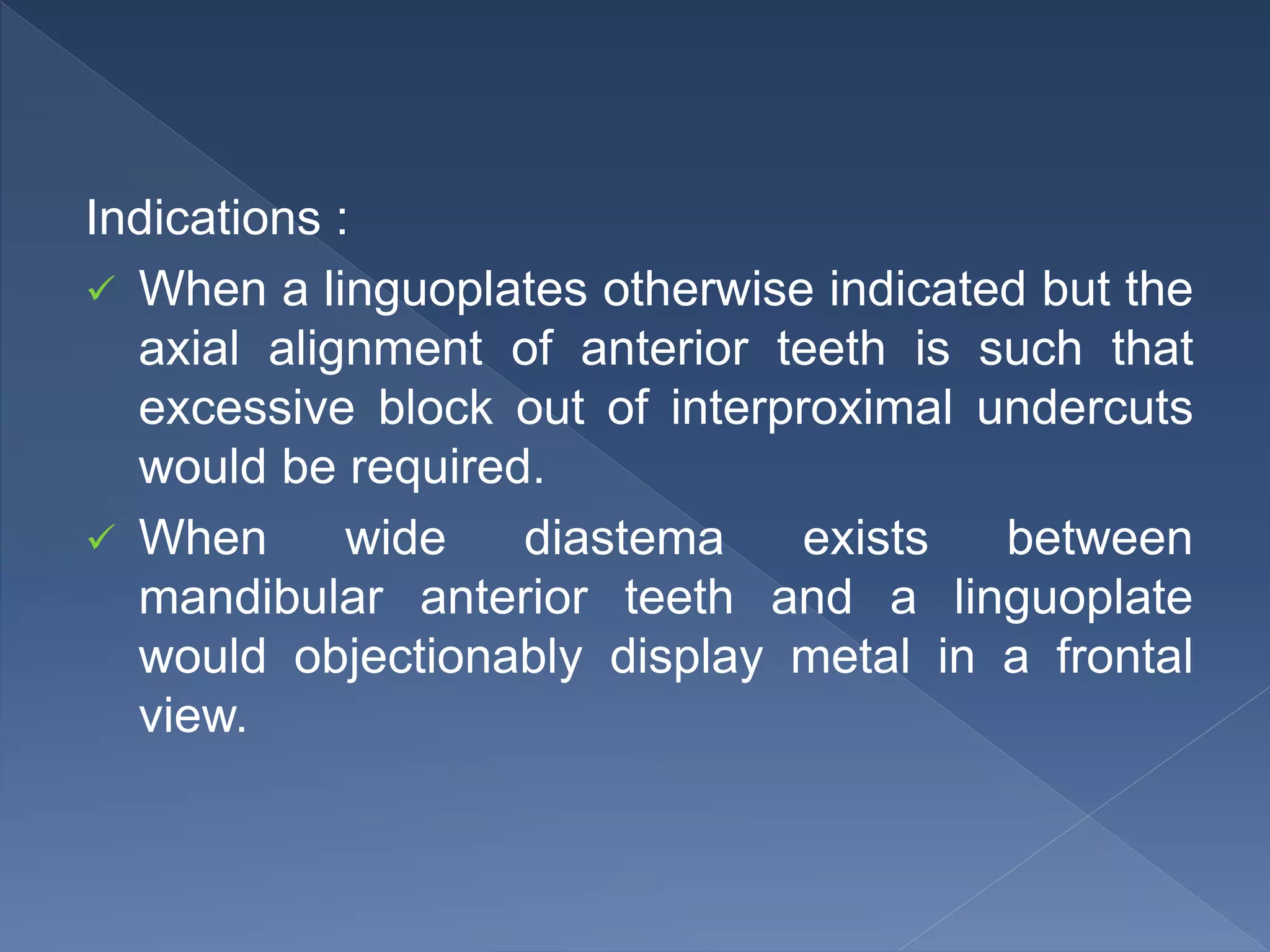 Indications :

✓ When a linguoplates otherwise indicated but the axial alignment of anterior teeth is such that excessive block out of interproximal undercuts would be required.

✓ When wide diastema exists between mandibular anterior teeth and a linguoplate would objectionably display metal in a frontal view.